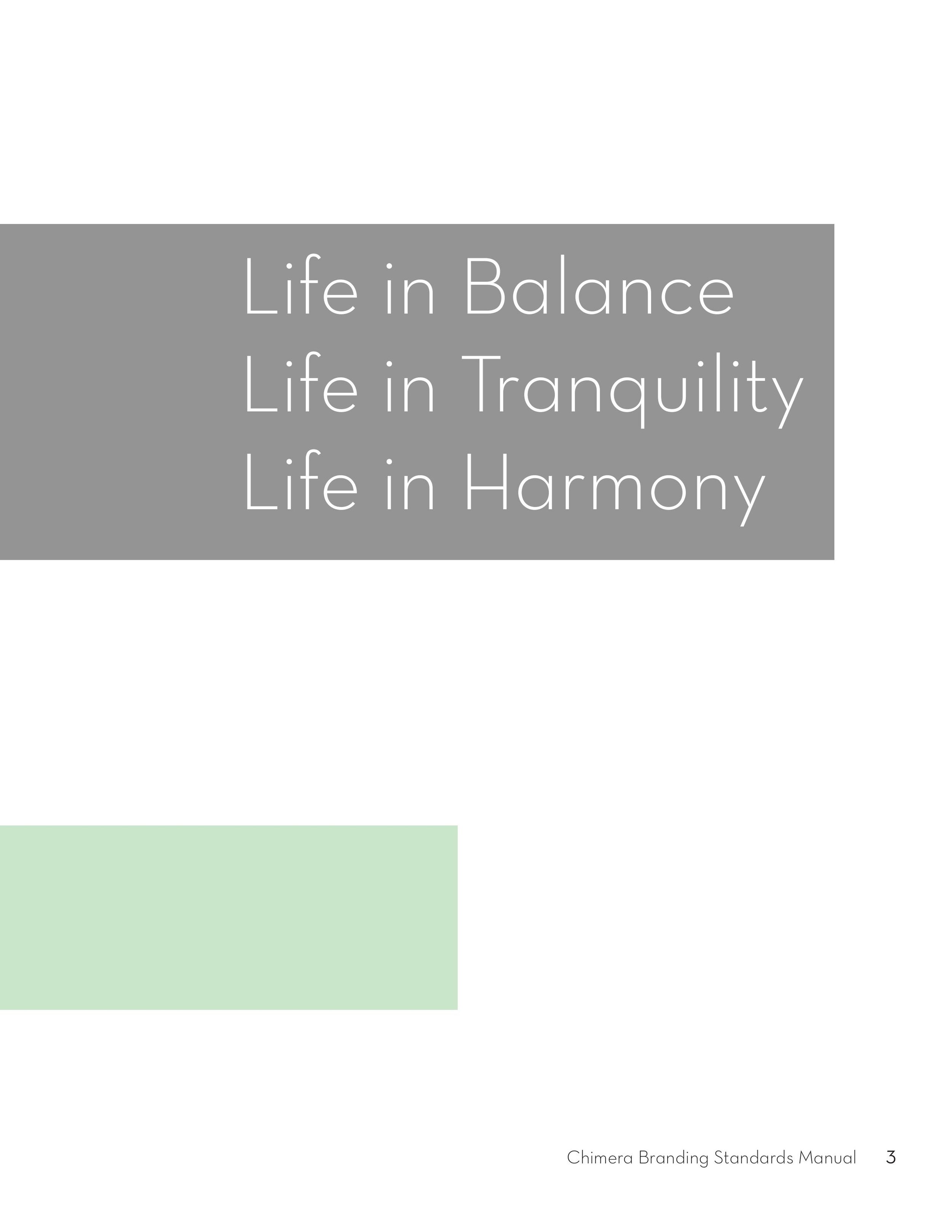 Life in Balance
Life in Tranquility
Life in Harmony

Chimera Branding Standards Manual 3